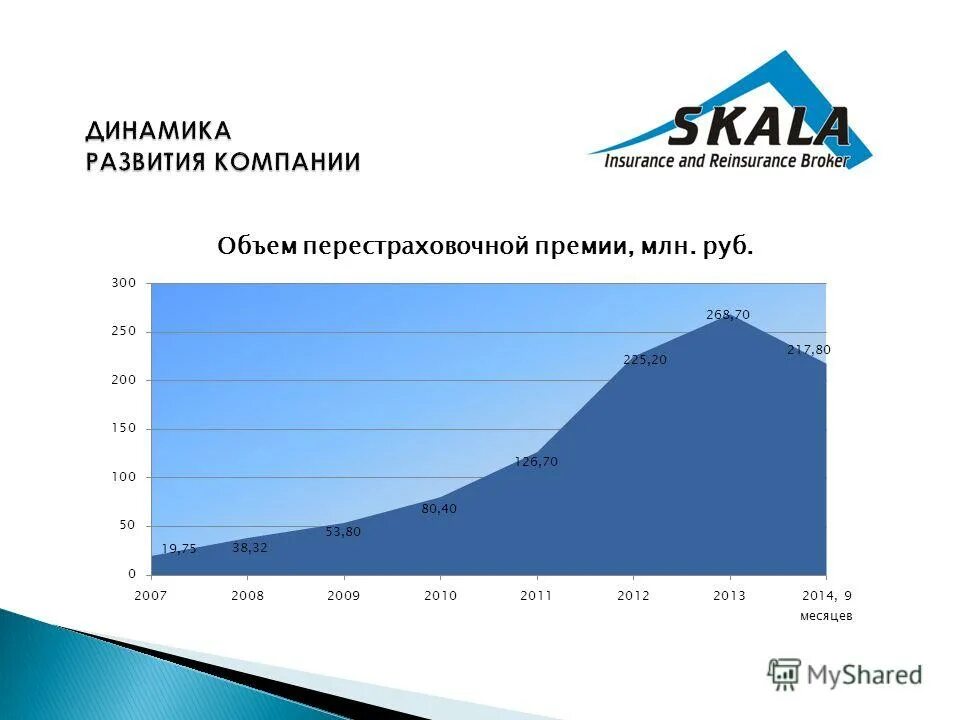 ДИНАМИКА
РАЗВИТИЯ КОМПАНИИ

SKALA
Insurance and Reinsurance Broker

Объем перестраховочной премии, млн. руб.

300
250
200
150
100
50
0

19,75
38,32
53,80
80,40
126,70
225,20
268,70
217,80

2007
2008
2009
2010
2011
2012
2013
2014, 9 месяцев

MyShared